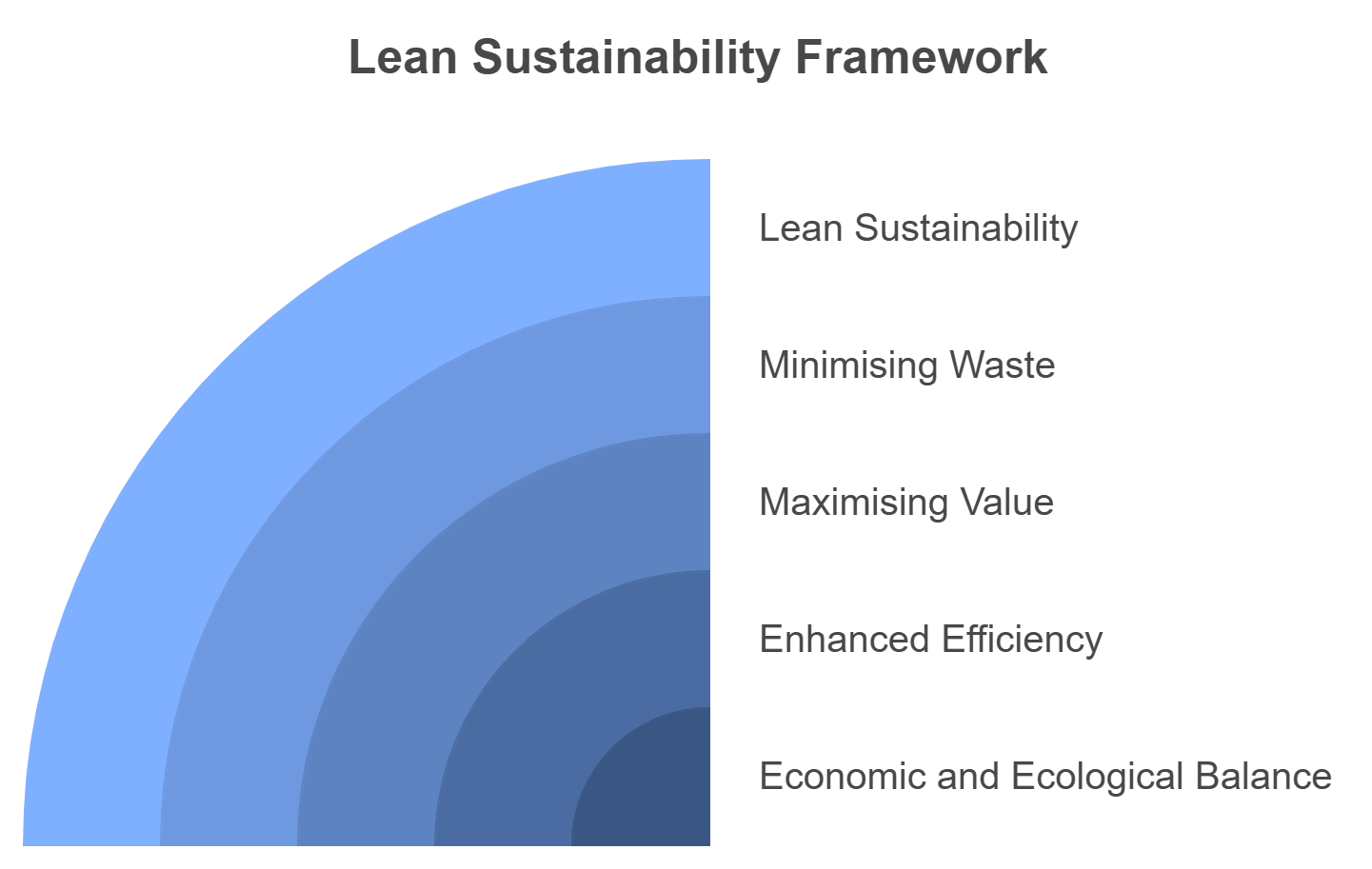 Lean Sustainability Framework

Lean Sustainability

Minimising Waste

Maximising Value

Enhanced Efficiency

Economic and Ecological Balance